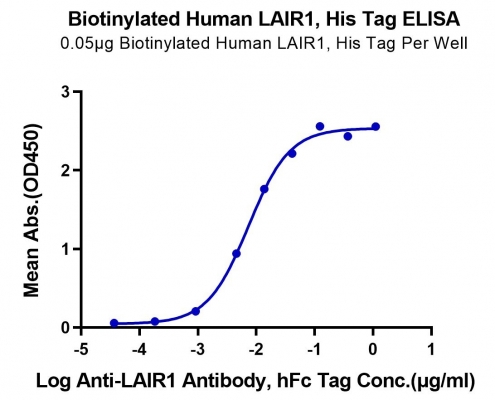 Biotinylated Human LAIR1, His Tag ELISA
0.05μg Biotinylated Human LAIR1, His Tag Per Well

Mean Abs.(OD450)

3
2
1
0

-5 -4 -3 -2 -1 0 1

Log Anti-LAIR1 Antibody, hFc Tag Conc.(μg/ml)